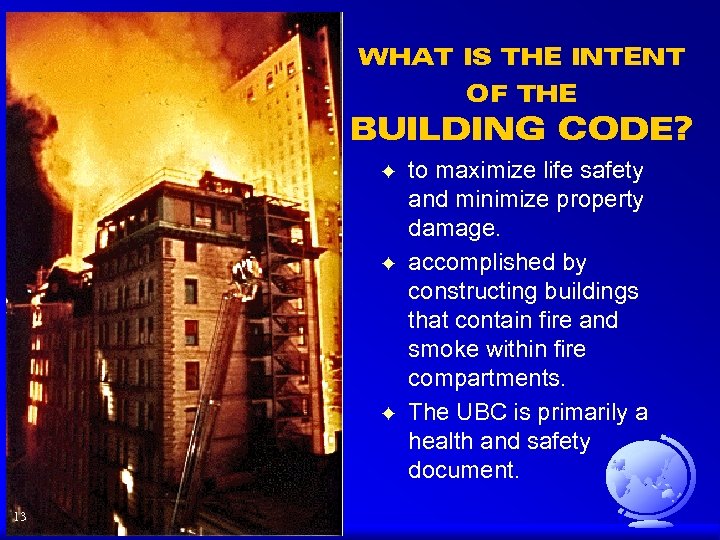 WHAT IS THE INTENT OF THE BUILDING CODE?

✦ to maximize life safety and minimize property damage.

✦ accomplished by constructing buildings that contain fire and smoke within fire compartments.

✦ The UBC is primarily a health and safety document.

13